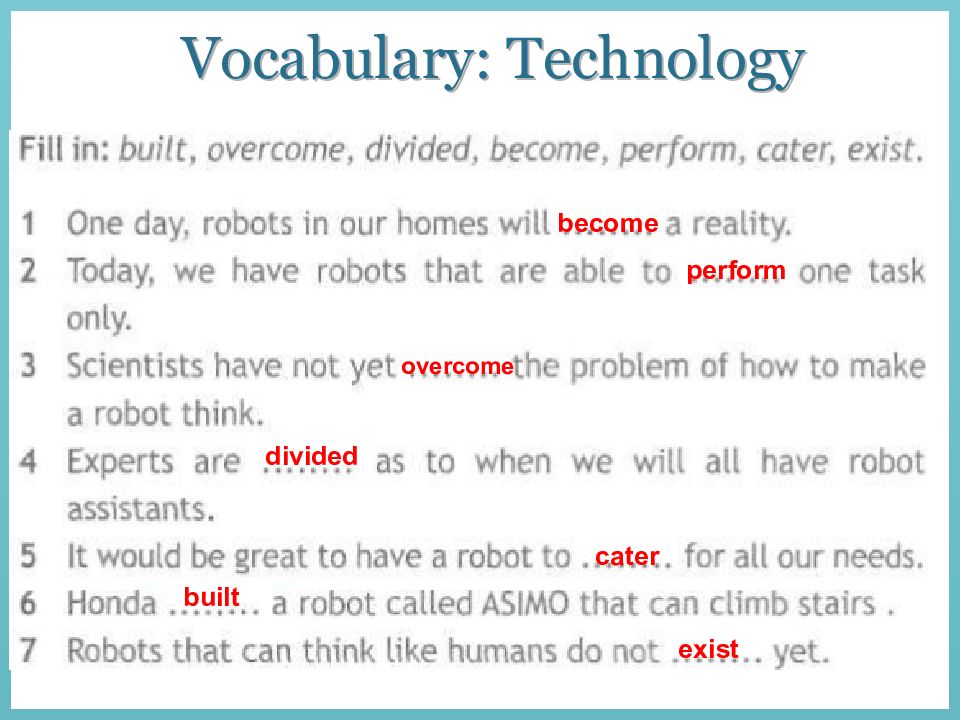 Vocabulary: Technology

Fill in: built, overcome, divided, become, perform, cater, exist.

1 One day, robots in our homes will become a reality.
2 Today, we have robots that are able to perform one task only.
3 Scientists have not yet overcome the problem of how to make a robot think.
4 Experts are divided as to when we will all have robot assistants.
5 It would be great to have a robot to cater for all our needs.
6 Honda built a robot called ASIMO that can climb stairs .
7 Robots that can think like humans do not exist yet.